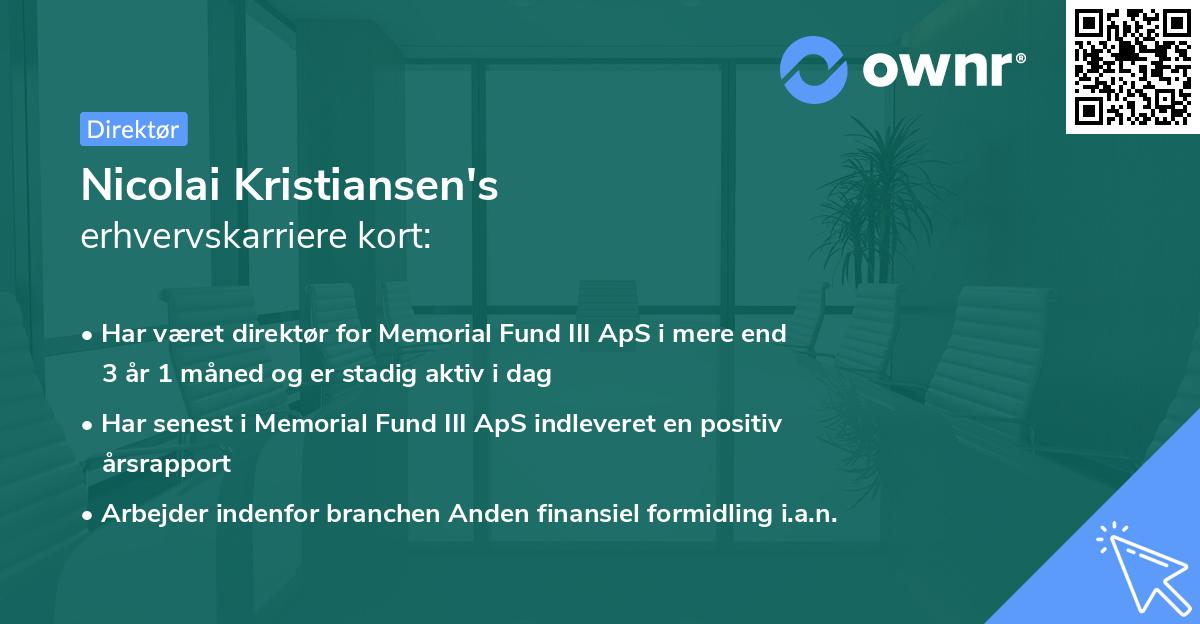 ownr®

Direktør

Nicolai Kristiansen's
erhvervskarriere kort:

• Har været direktør for Memorial Fund III ApS i mere end 3 år 1 måned og er stadig aktiv i dag

• Har senest i Memorial Fund III ApS indleveret en positiv årsrapport

• Arbejder indenfor branchen Anden finansiel formidling i.a.n.